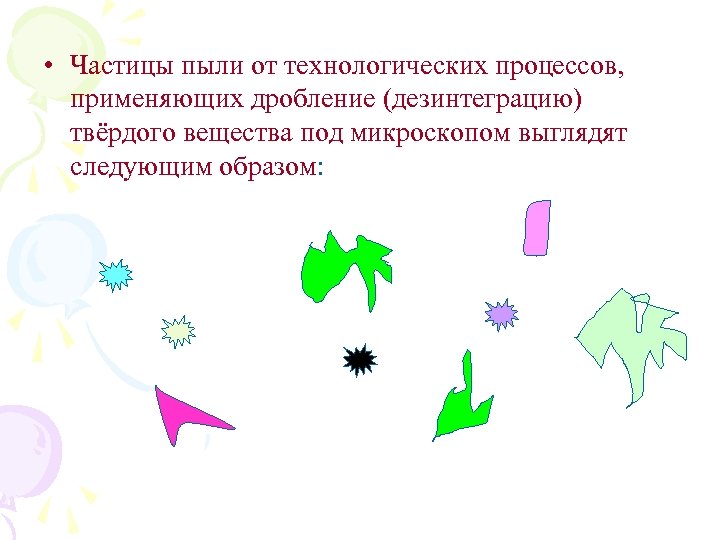 • Частицы пыли от технологических процессов, применяющих дробление (дезинтеграцию) твёрдого вещества под микроскопом выглядят следующим образом: